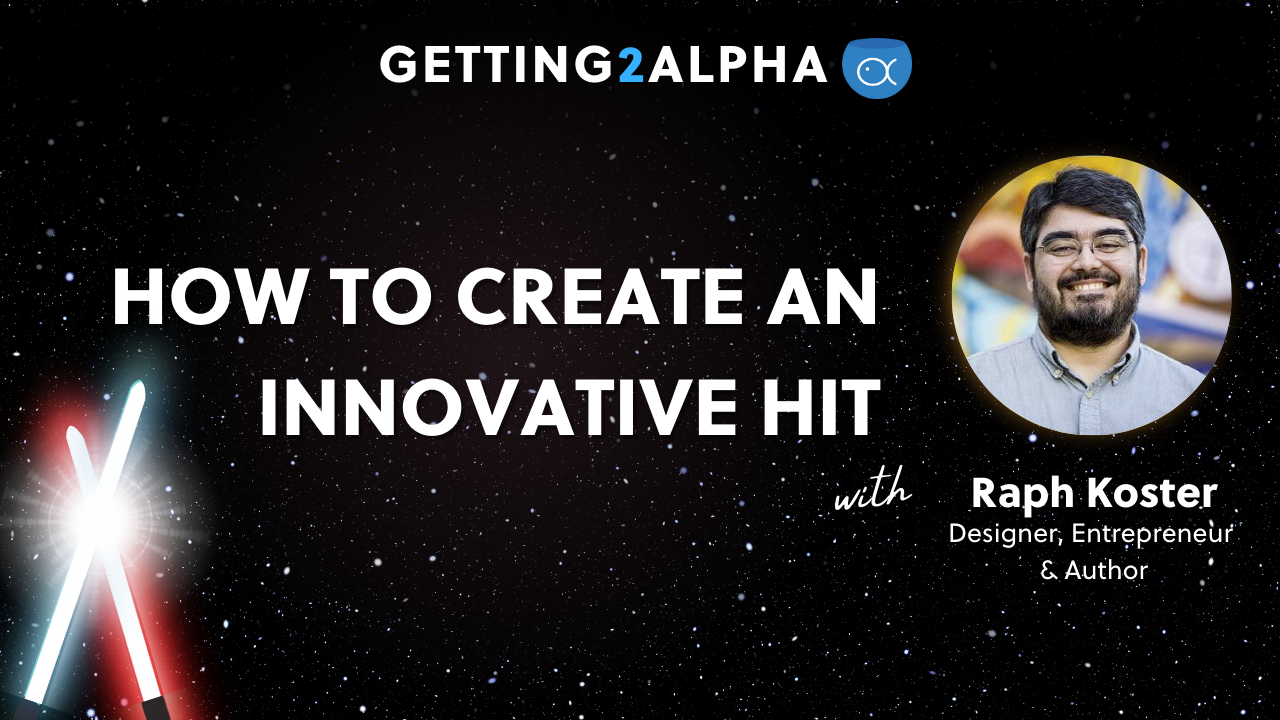 GETTING2ALPHA

HOW TO CREATE AN INNOVATIVE HIT

with

Raph Koster
Designer, Entrepreneur & Author